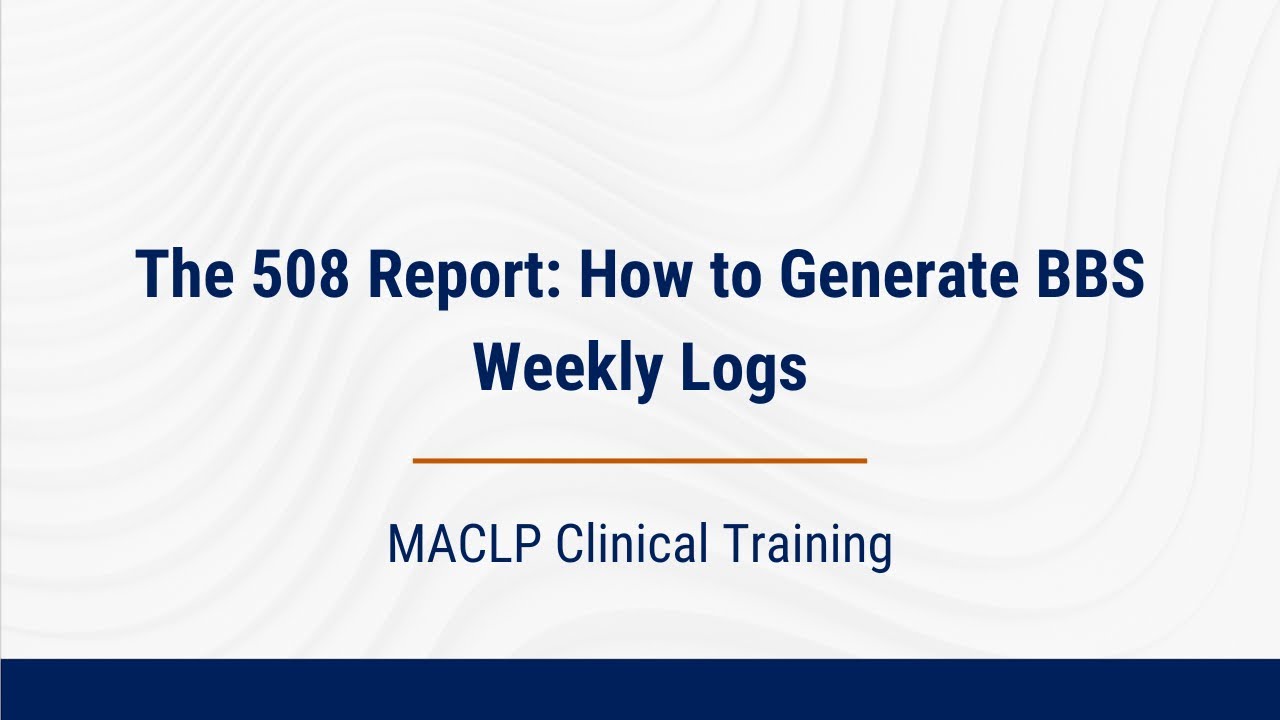 The 508 Report: How to Generate BBS Weekly Logs

MACLP Clinical Training